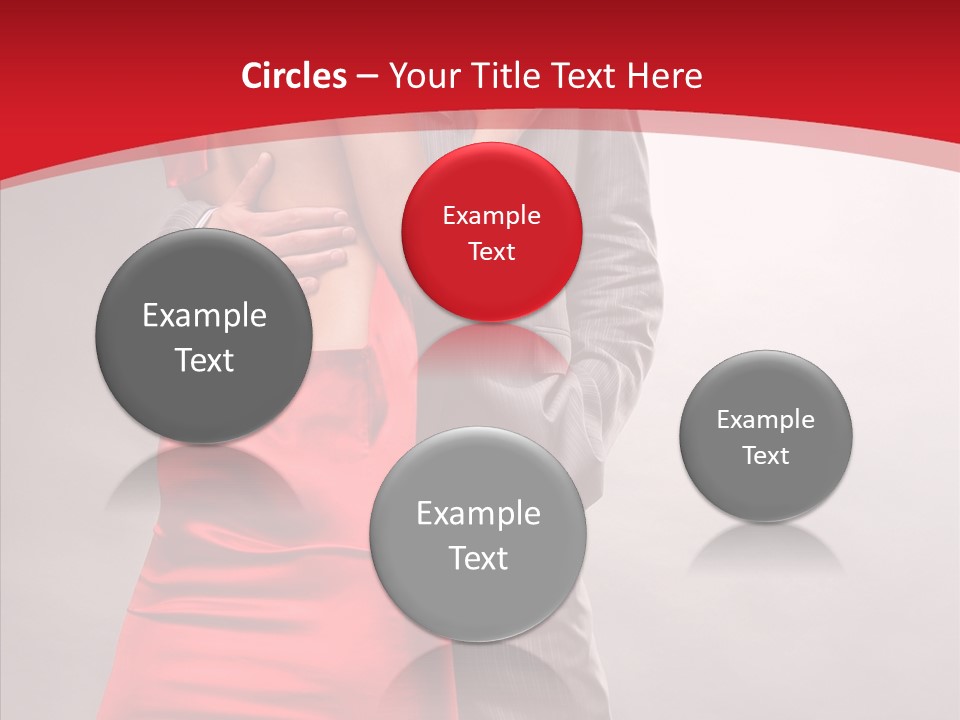 Circles – Your Title Text Here

Example Text

Example Text

Example Text

Example Text